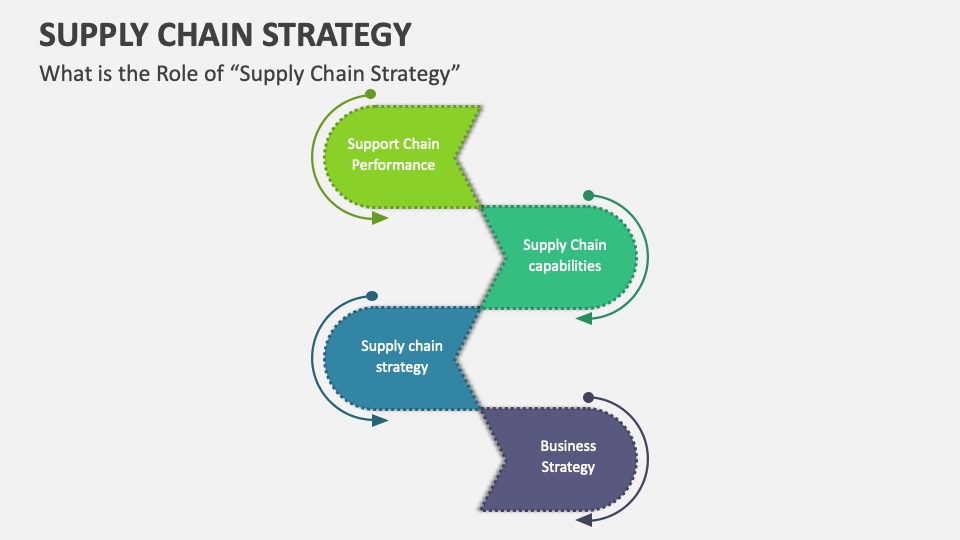 SUPPLY CHAIN STRATEGY

What is the Role of “Supply Chain Strategy”

Support Chain Performance

Supply Chain capabilities

Supply chain strategy

Business Strategy